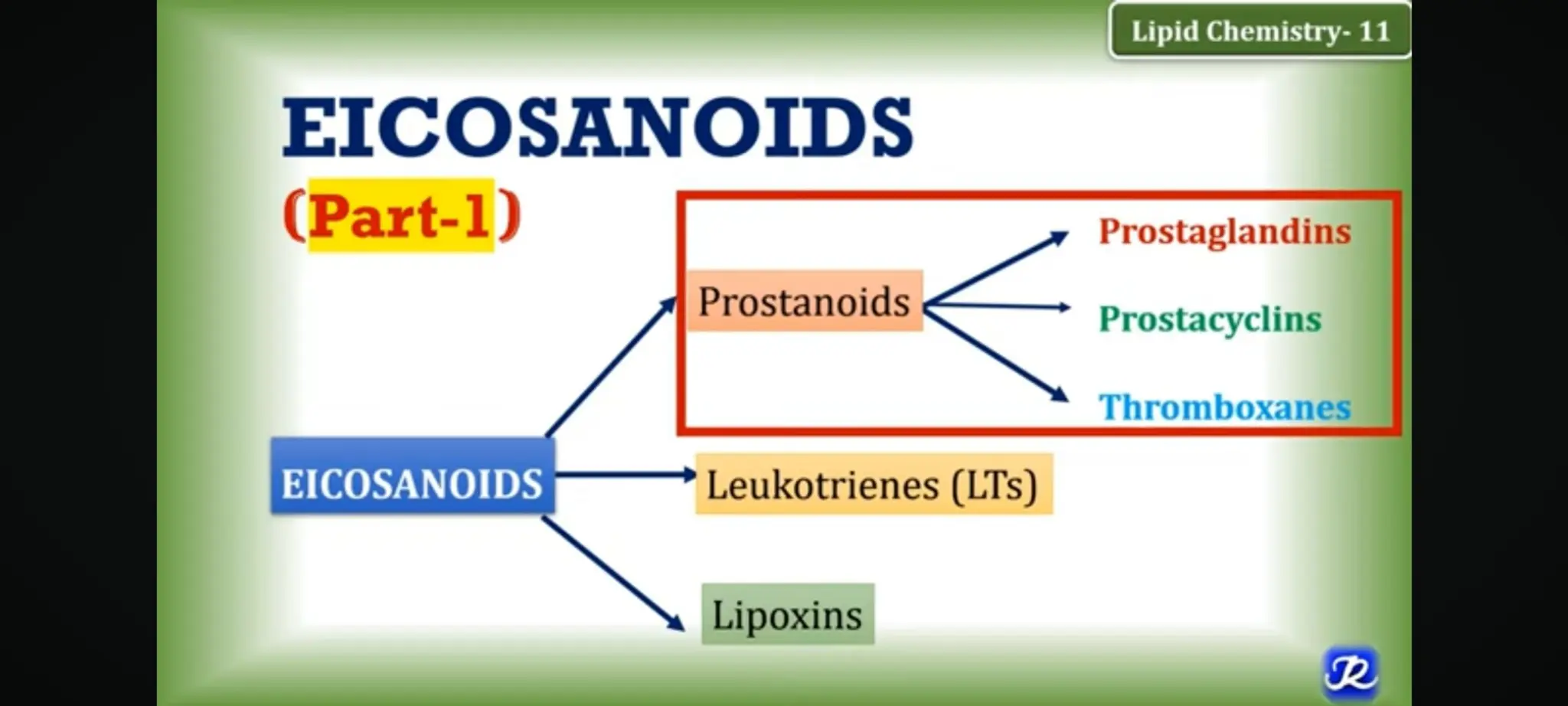 Lipid Chemistry- 11

EICOSANOIDS

(Part-1)

EICOSANOIDS

Prostanoids

Prostaglandins

Prostacyclins

Thromboxanes

Leukotrienes (LTs)

Lipoxins

R